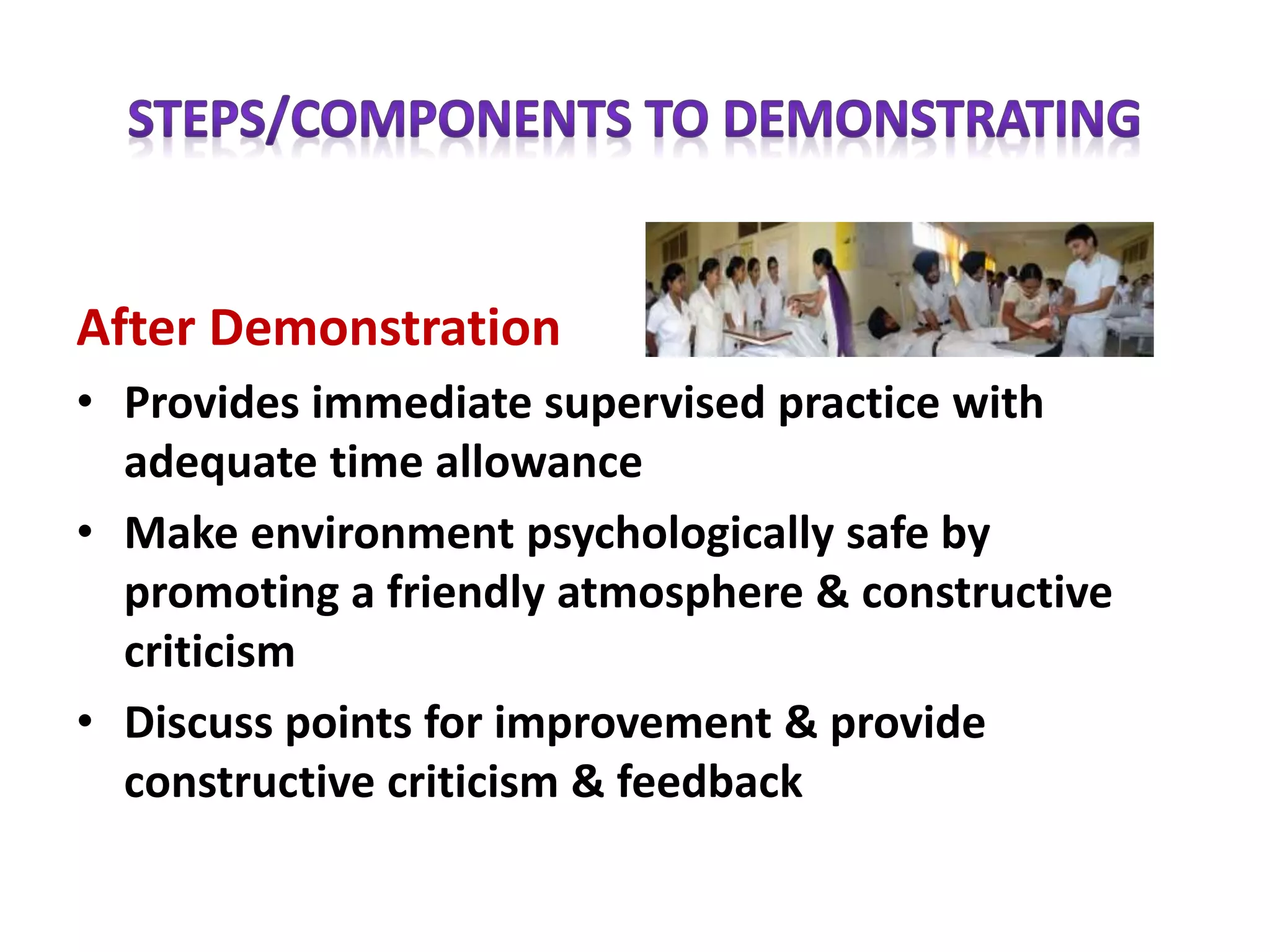 STEPS/COMPONENTS TO DEMONSTRATING

After Demonstration

• Provides immediate supervised practice with adequate time allowance
• Make environment psychologically safe by promoting a friendly atmosphere & constructive criticism
• Discuss points for improvement & provide constructive criticism & feedback